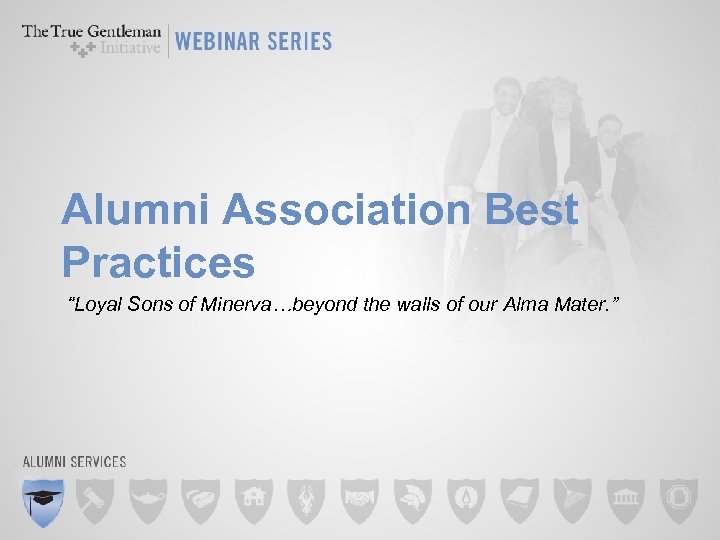 The True Gentleman Initiative | WEBINAR SERIES

Alumni Association Best Practices

“Loyal Sons of Minerva…beyond the walls of our Alma Mater.”

ALUMNI SERVICES